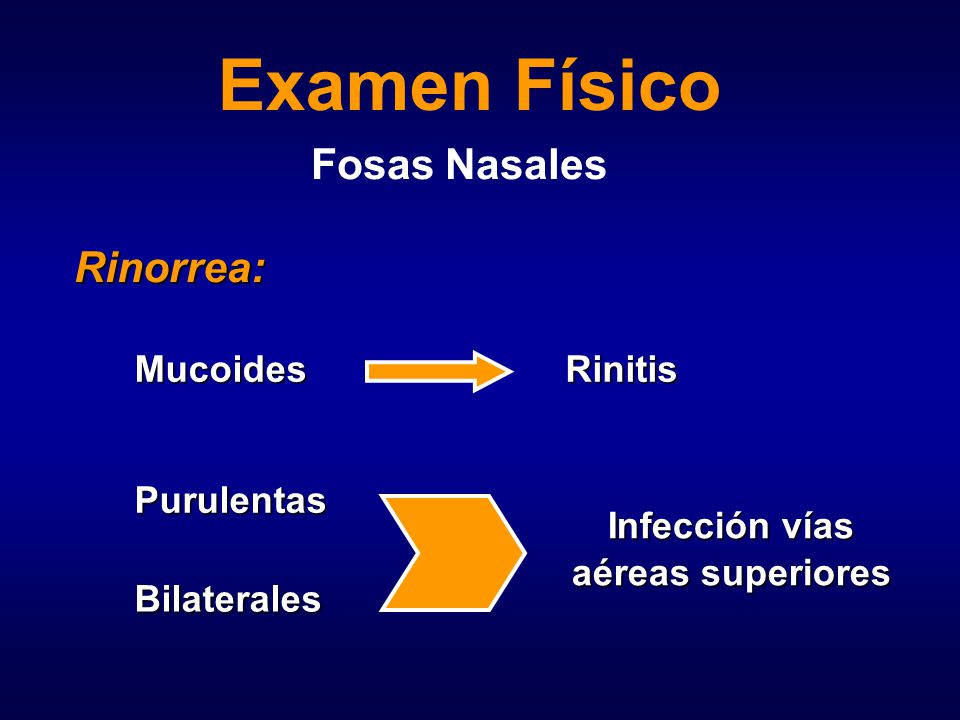 Examen Físico

Fosas Nasales

Rinorrea:

Mucoides

Rinitis

Purulentas

Bilaterales

Infección vías aéreas superiores